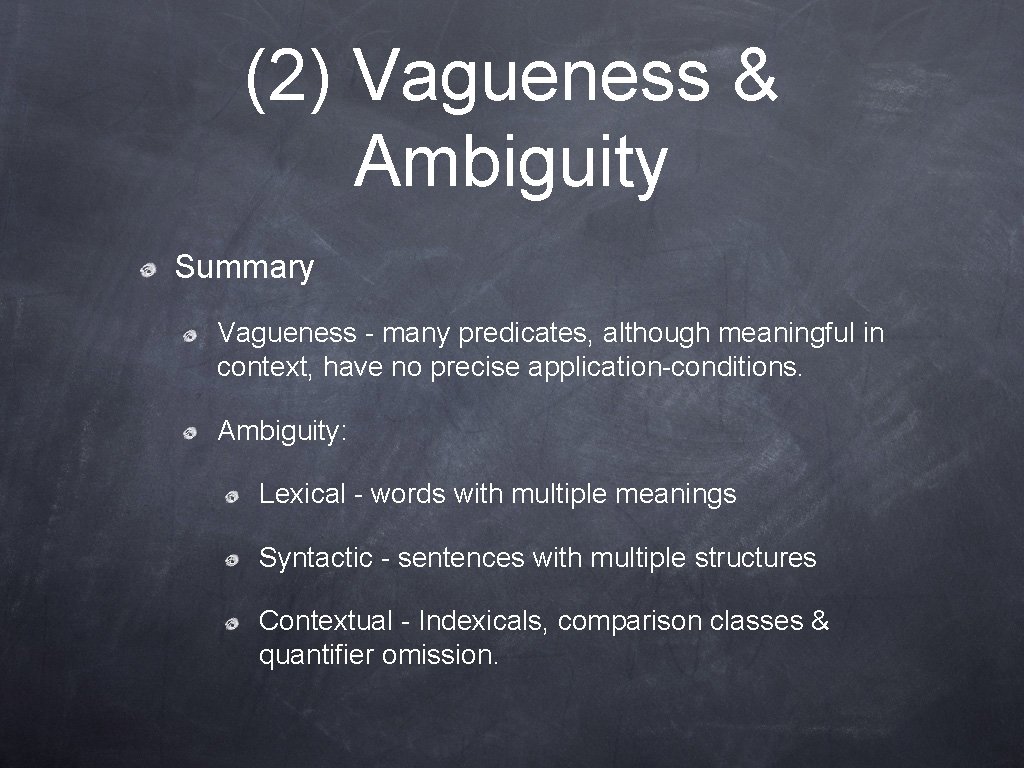 (2) Vagueness & Ambiguity

Summary

Vagueness - many predicates, although meaningful in context, have no precise application-conditions.

Ambiguity:

Lexical - words with multiple meanings

Syntactic - sentences with multiple structures

Contextual - Indexicals, comparison classes & quantifier omission.